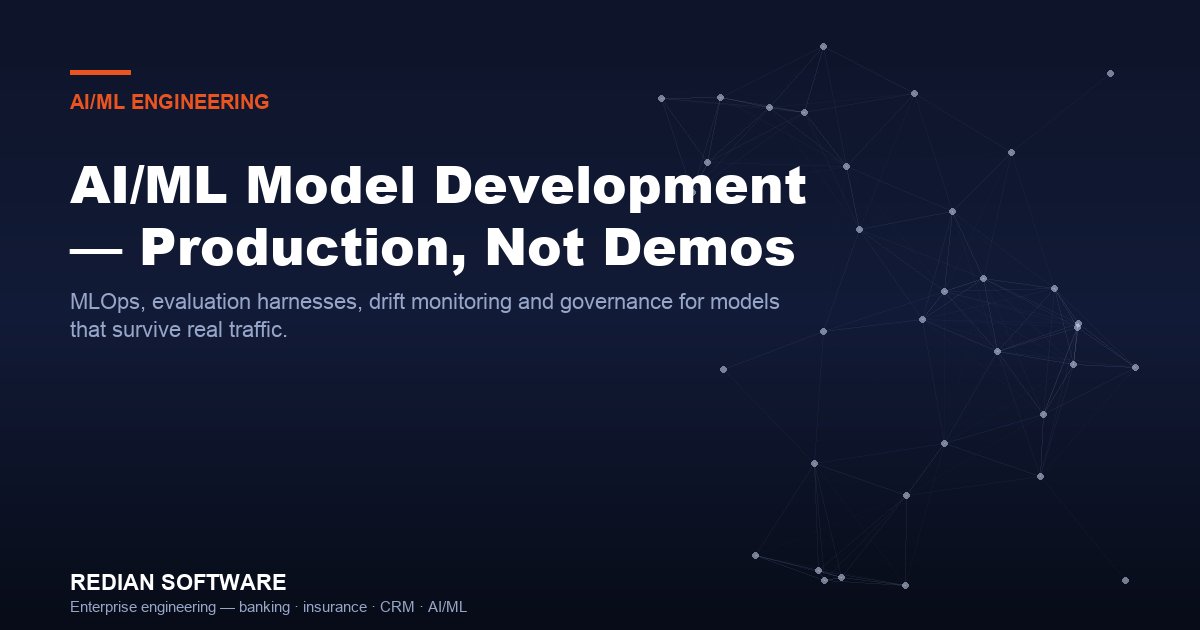 AI/ML ENGINEERING

AI/ML Model Development — Production, Not Demos

MLOps, evaluation harnesses, drift monitoring and governance for models that survive real traffic.

REDIAN SOFTWARE

Enterprise engineering — banking · insurance · CRM · AI/ML